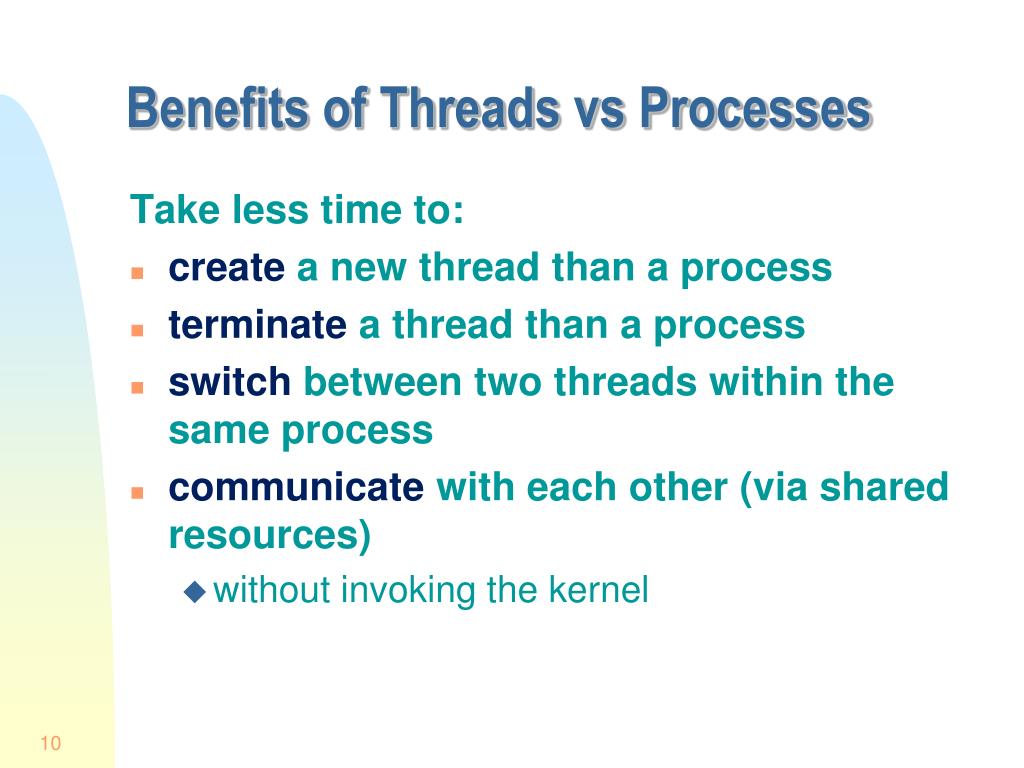 Benefits of Threads vs Processes

Take less time to:

- create a new thread than a process
- terminate a thread than a process
- switch between two threads within the same process
- communicate with each other (via shared resources)
  - without invoking the kernel

10